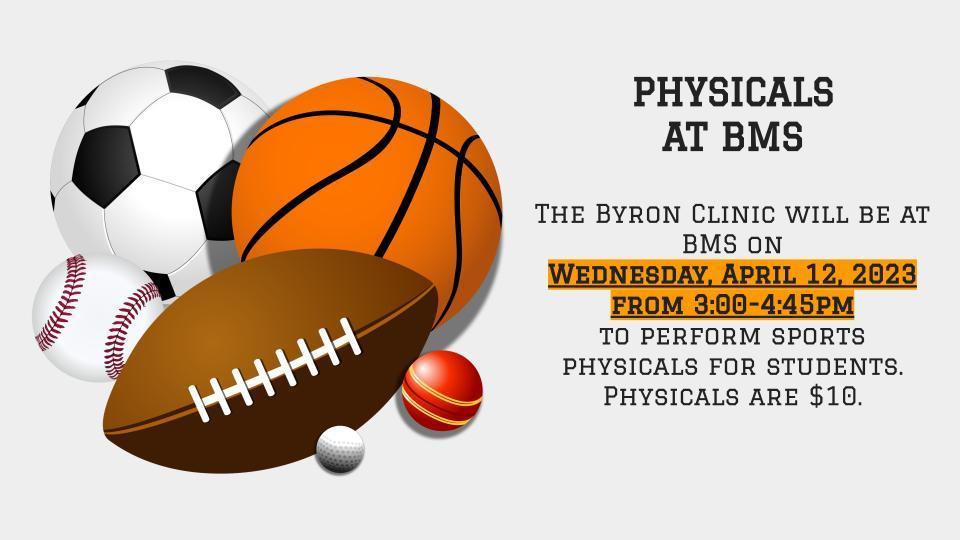 PHYSICALS AT BMS

The Byron Clinic will be at BMS on Wednesday, April 12, 2023 from 3:00-4:45pm to perform sports physicals for students. Physicals are $10.